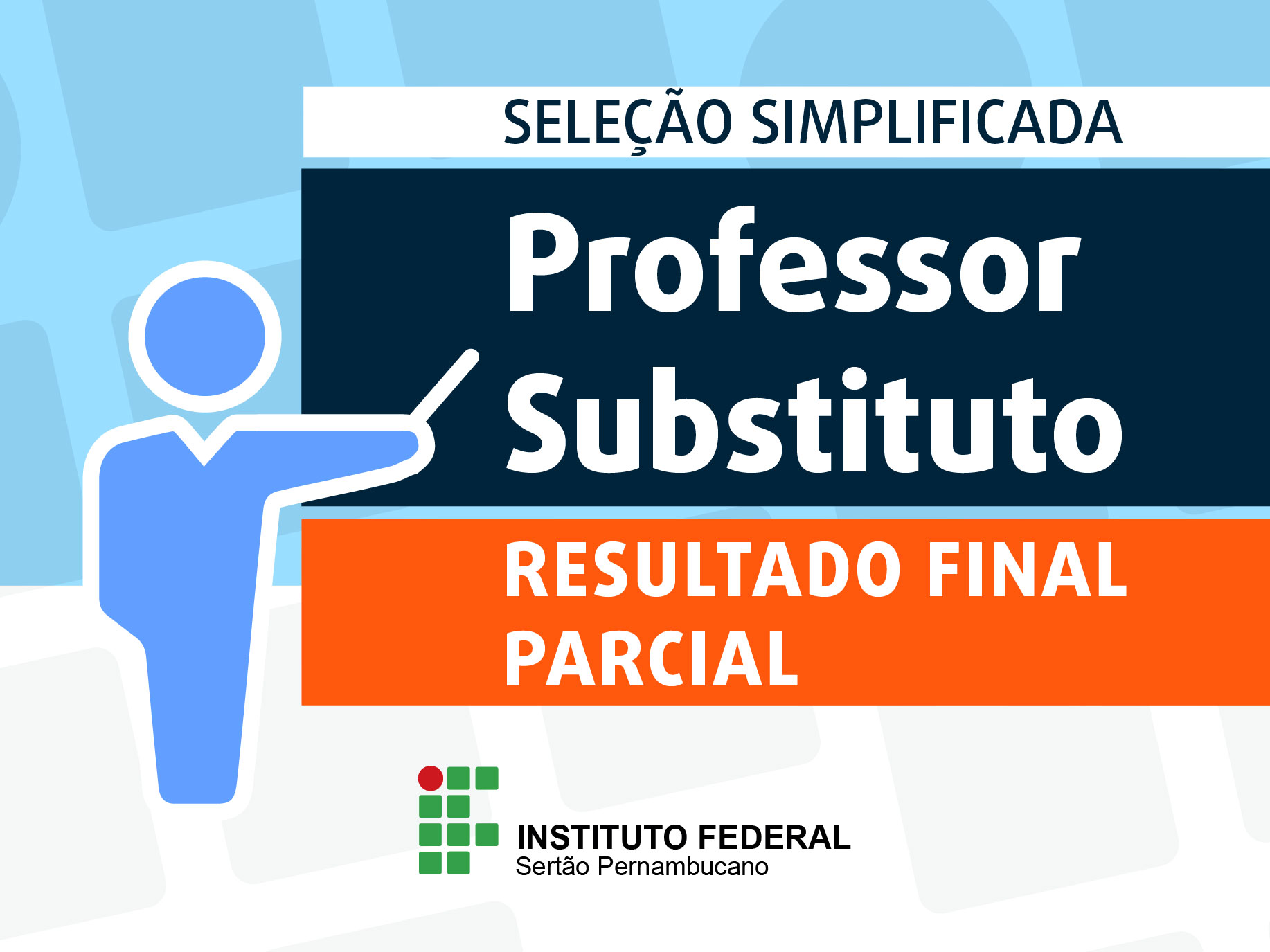 SELEÇÃO SIMPLIFICADA

Professor Substituto

RESULTADO FINAL PARCIAL

INSTITUTO FEDERAL
Sertão Pernambucano